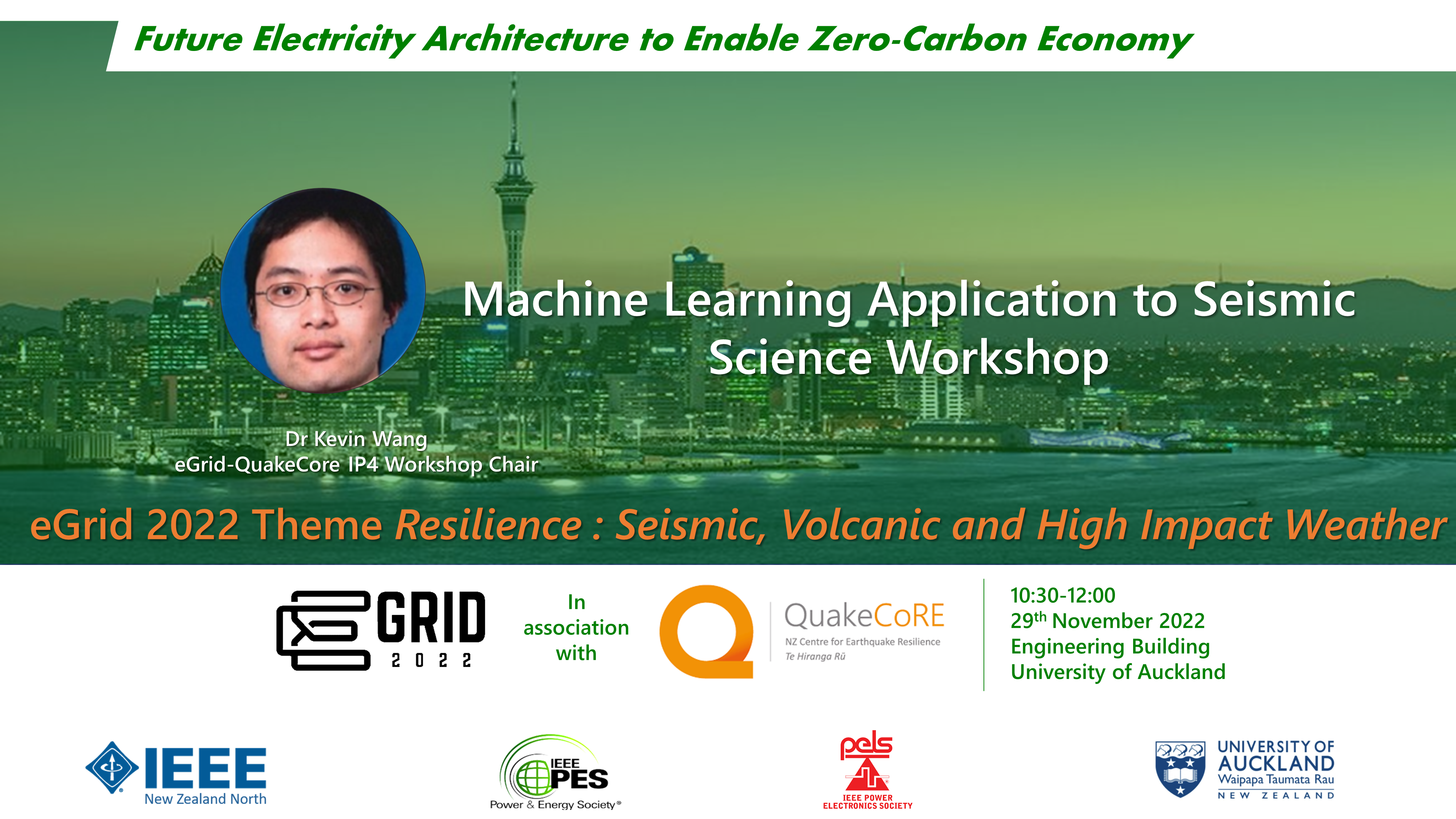 Future Electricity Architecture to Enable Zero-Carbon Economy

Machine Learning Application to Seismic Science Workshop

Dr Kevin Wang
eGrid-QuakeCore IP4 Workshop Chair

eGrid 2022 Theme Resilience : Seismic, Volcanic and High Impact Weather

GRID
2 0 2 2

In association with

QuakeCoRE
NZ Centre for Earthquake Resilience
Te Hiranga Rū

10:30-12:00
29$^{th}$ November 2022
Engineering Building
University of Auckland

IEEE
New Zealand North

IEEE PES
Power & Energy Society®

pels
IEEE POWER ELECTRONICS SOCIETY

UNIVERSITY OF AUCKLAND
Waipapa Taumata Rau
NEW ZEALAND